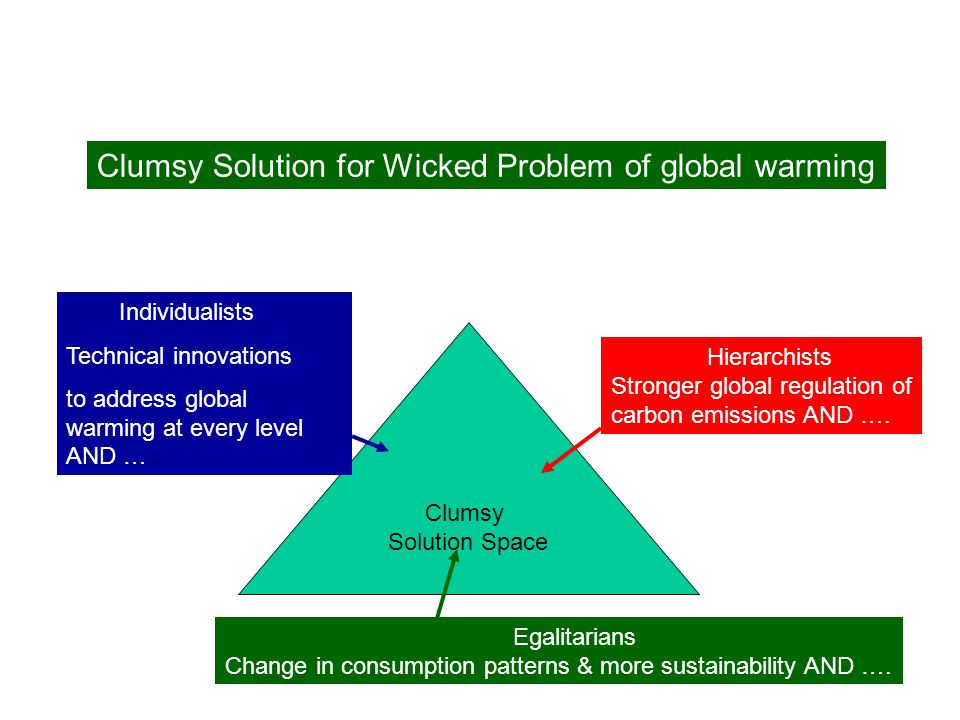 Clumsy Solution for Wicked Problem of global warming

Individualists
Technical innovations
to address global warming at every level AND …

Hierarchists
Stronger global regulation of carbon emissions AND ….

Clumsy
Solution Space

Egalitarians
Change in consumption patterns & more sustainability AND ….